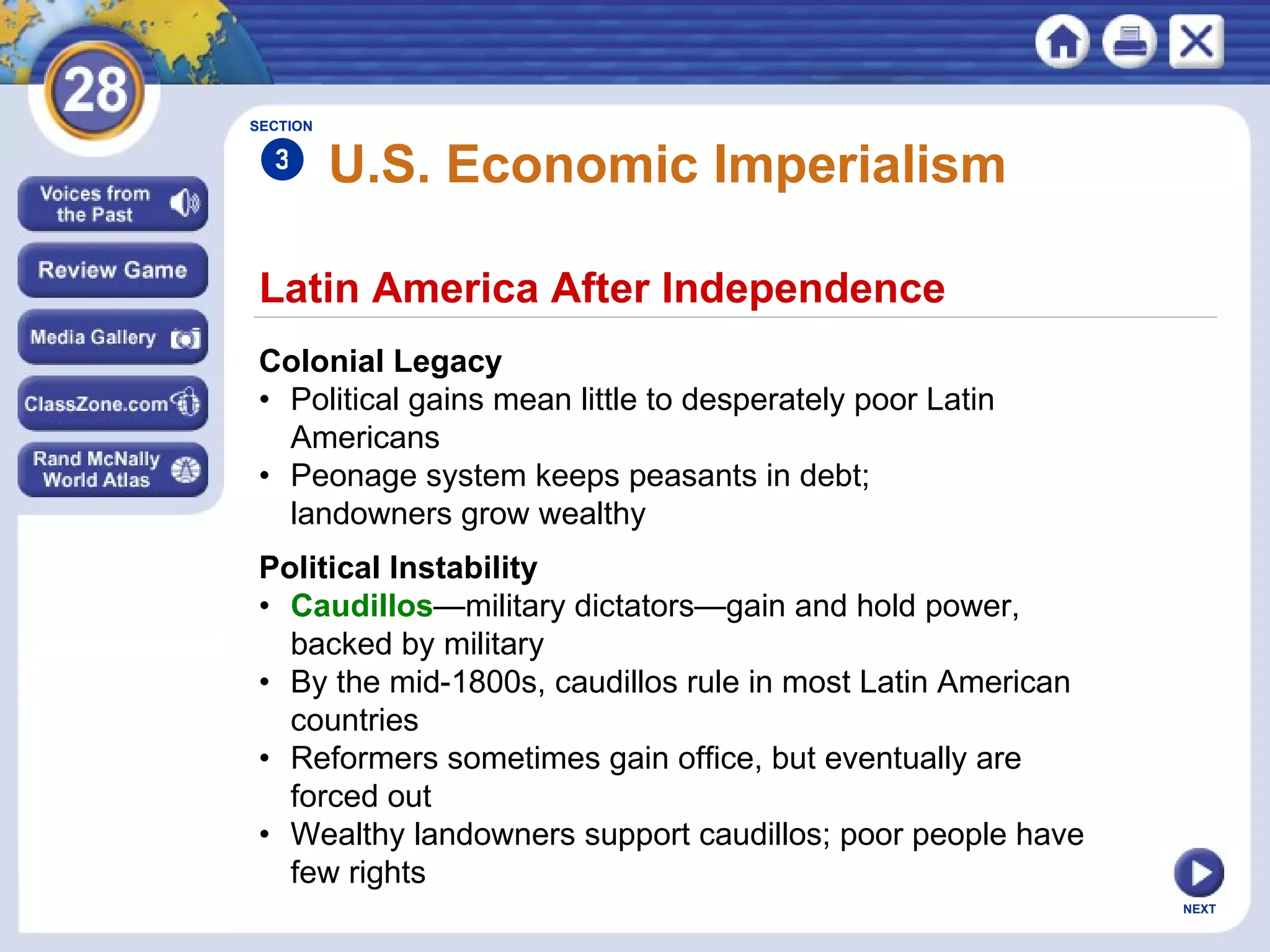 28

Voices from the Past

Review Game

Media Gallery

ClassZone.com

Rand McNally World Atlas

SECTION 3 U.S. Economic Imperialism

Latin America After Independence

Colonial Legacy
• Political gains mean little to desperately poor Latin Americans
• Peonage system keeps peasants in debt; landowners grow wealthy

Political Instability
• Caudillos—military dictators—gain and hold power, backed by military
• By the mid-1800s, caudillos rule in most Latin American countries
• Reformers sometimes gain office, but eventually are forced out
• Wealthy landowners support caudillos; poor people have few rights

NEXT